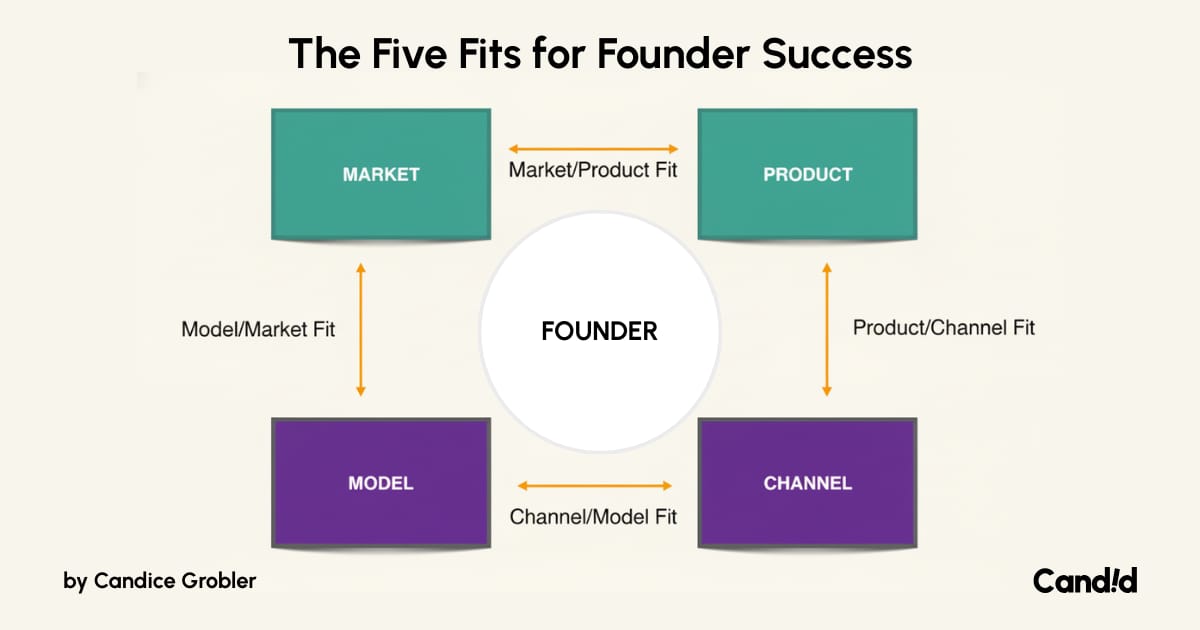 The Five Fits for Founder Success

MARKET

Market/Product Fit

PRODUCT

Model/Market Fit

FOUNDER

Product/Channel Fit

MODEL

Channel/Model Fit

CHANNEL

by Candice Grobler

Cand!d